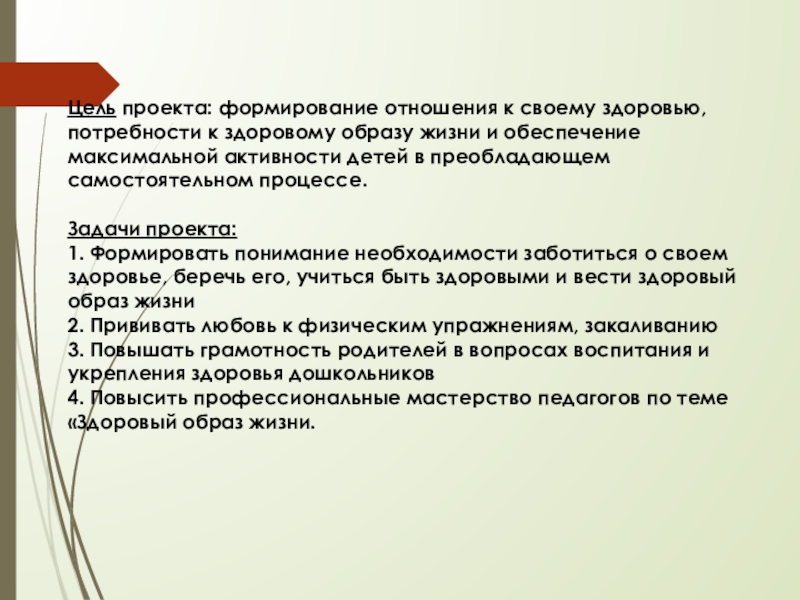 Цель проекта: формирование отношения к своему здоровью, потребности к здоровому образу жизни и обеспечение максимальной активности детей в преобладающем самостоятельном процессе.

Задачи проекта:
1. Формировать понимание необходимости заботиться о своем здоровье, беречь его, учиться быть здоровыми и вести здоровый образ жизни
2. Прививать любовь к физическим упражнениям, закаливанию
3. Повышать грамотность родителей в вопросах воспитания и укрепления здоровья дошкольников
4. Повысить профессиональные мастерство педагогов по теме «Здоровый образ жизни.